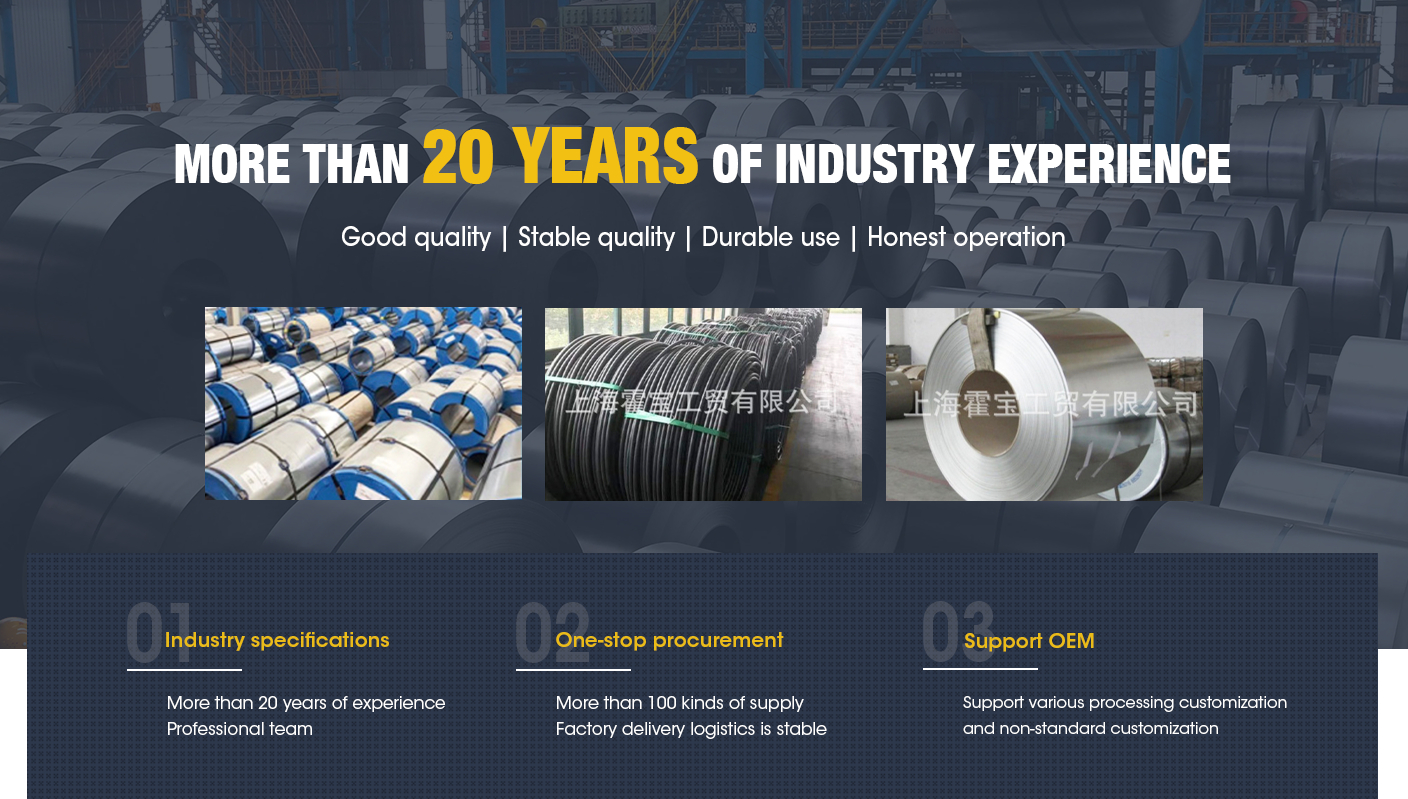 MORE THAN 20 YEARS OF INDUSTRY EXPERIENCE

Good quality | Stable quality | Durable use | Honest operation

上海霍宝工贸有限公司

上海霍宝工贸有限公司

01 Industry specifications

More than 20 years of experience
Professional team

02 One-stop procurement

More than 100 kinds of supply
Factory delivery logistics is stable

03 Support OEM

Support various processing customization and non-standard customization